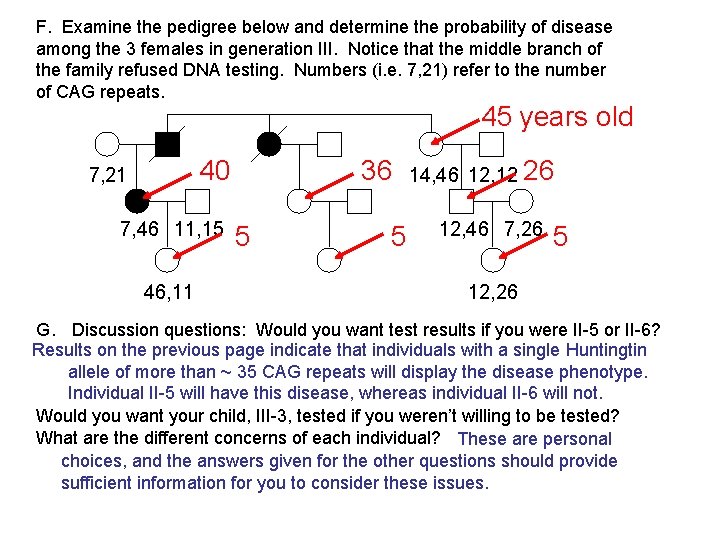 F. Examine the pedigree below and determine the probability of disease among the 3 females in generation III. Notice that the middle branch of the family refused DNA testing. Numbers (i.e. 7,21) refer to the number of CAG repeats.

45 years old

7,21

40

36

14,46

12,12

26

7,46

11,15

5

5

12,46

7,26

5

46,11

12,26

G. Discussion questions: Would you want test results if you were II-5 or II-6?
Results on the previous page indicate that individuals with a single Huntingtin allele of more than ~ 35 CAG repeats will display the disease phenotype. Individual II-5 will have this disease, whereas individual II-6 will not.
Would you want your child, III-3, tested if you weren't willing to be tested?
What are the different concerns of each individual? These are personal choices, and the answers given for the other questions should provide sufficient information for you to consider these issues.